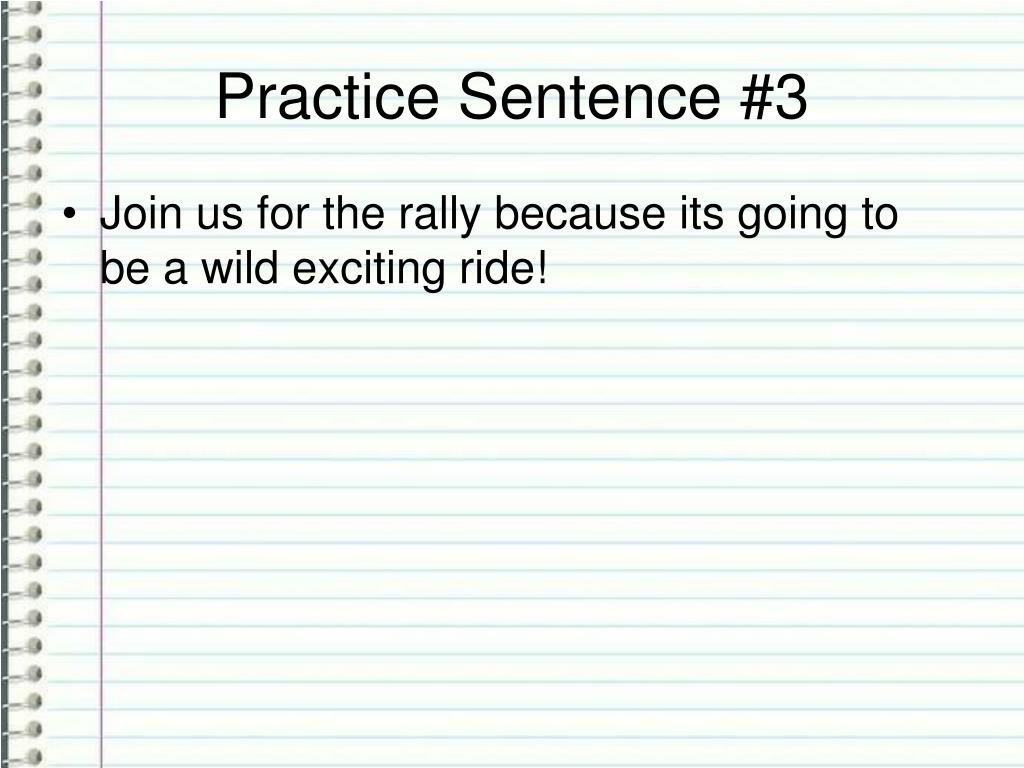 Practice Sentence #3

• Join us for the rally because its going to be a wild exciting ride!